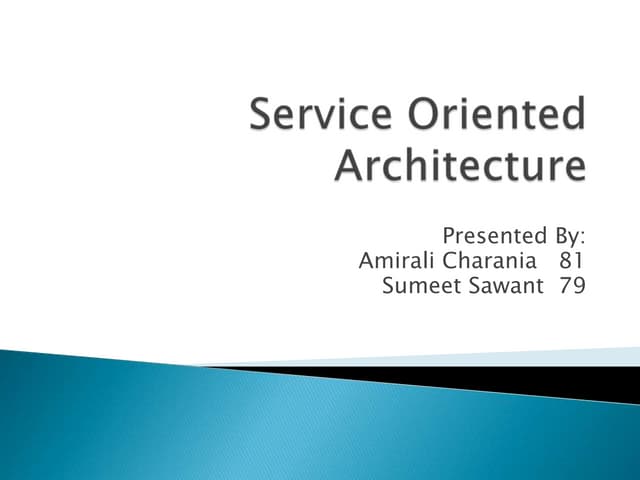 Service Oriented Architecture

Presented By:
Amirali Charania 81
Sumeet Sawant 79